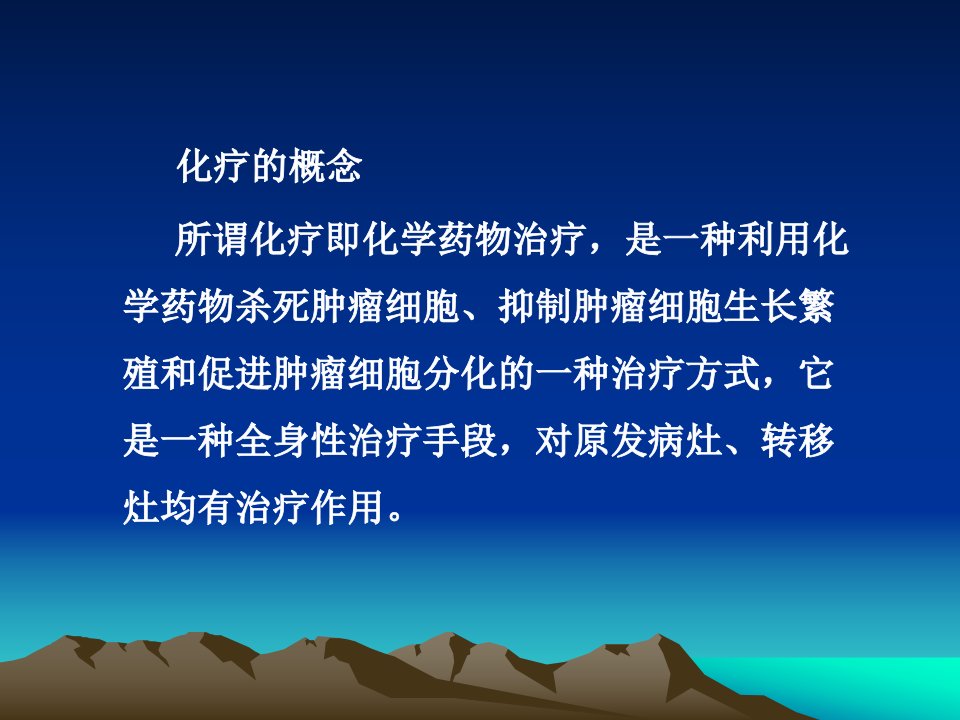 化疗的概念

所谓化疗即化学药物治疗，是一种利用化学药物杀死肿瘤细胞、抑制肿瘤细胞生长繁殖和促进肿瘤细胞分化的一种治疗方式，它是一种全身性治疗手段，对原发病灶、转移灶均有治疗作用。